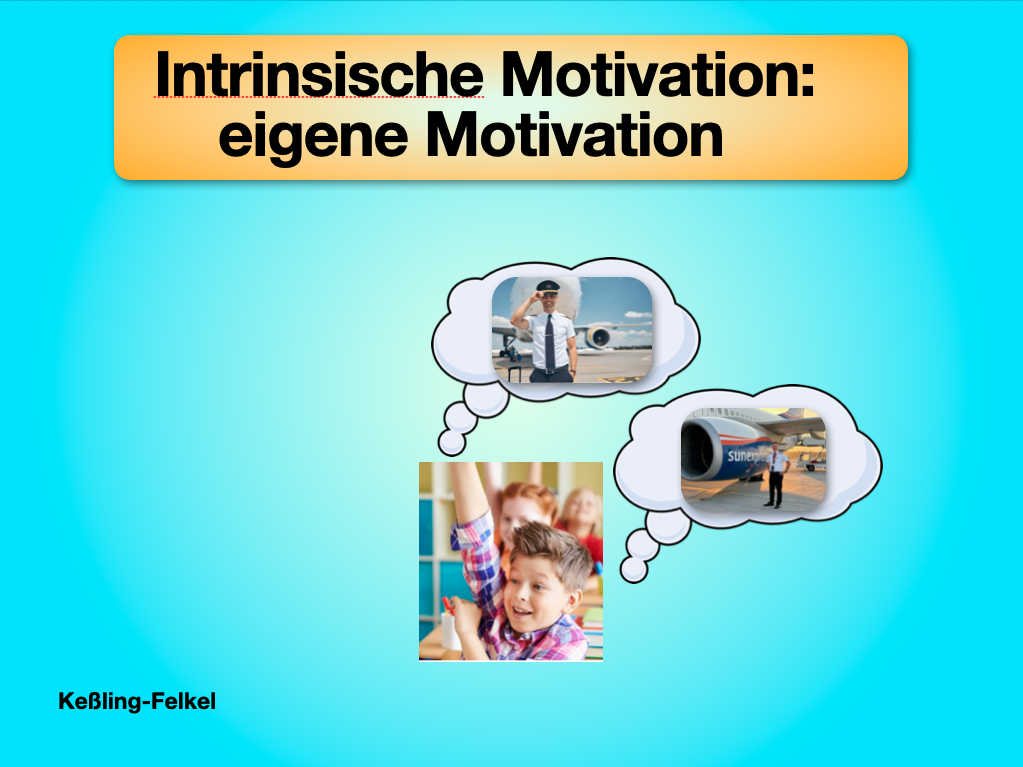 Intrinsische Motivation: eigene Motivation

sunex

Keßling-Felkel